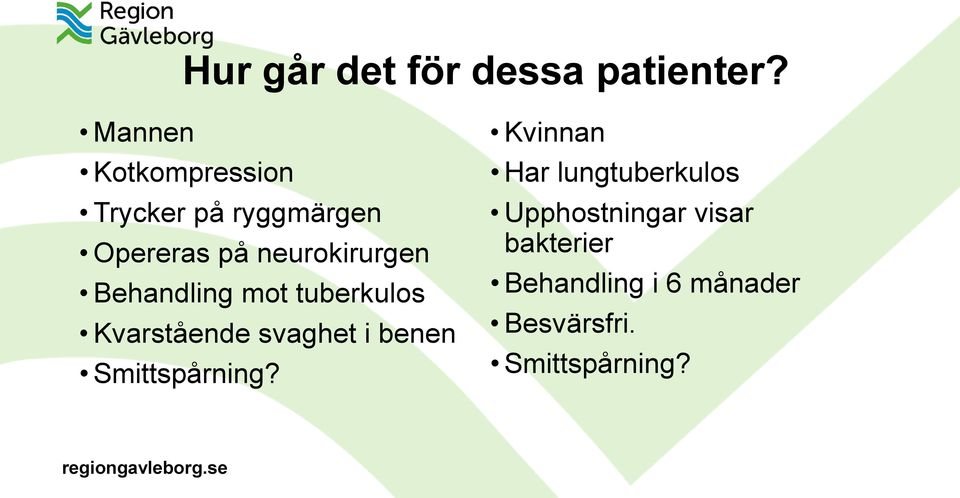 Region Gävleborg

Hur går det för dessa patienter?

• Mannen
• Kotkompression
• Trycker på ryggmärgen
• Opereras på neurokirurgen
• Behandling mot tuberkulos
• Kvarstående svaghet i benen
• Smittspårning?

• Kvinnan
• Har lungtuberkulos
• Upphostningar visar bakterier
• Behandling i 6 månader
• Besvärsfri.
• Smittspårning?

regiongavleborg.se